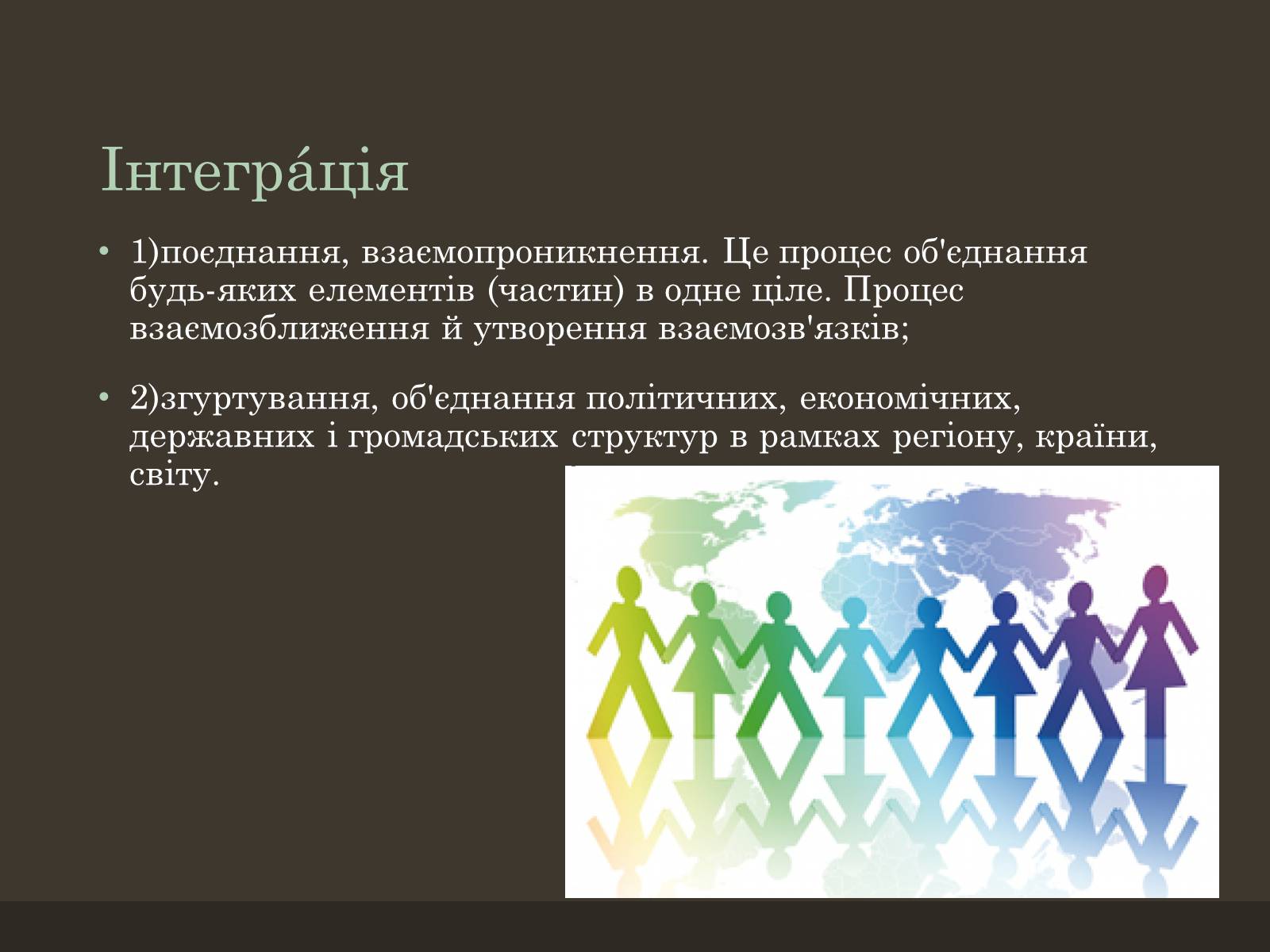 Інтегра́ція

• 1)поєднання, взаємопроникнення. Це процес об'єднання будь-яких елементів (частин) в одне ціле. Процес взаємозближення й утворення взаємозв'язків;

• 2)згуртування, об'єднання політичних, економічних, державних і громадських структур в рамках регіону, країни, світу.